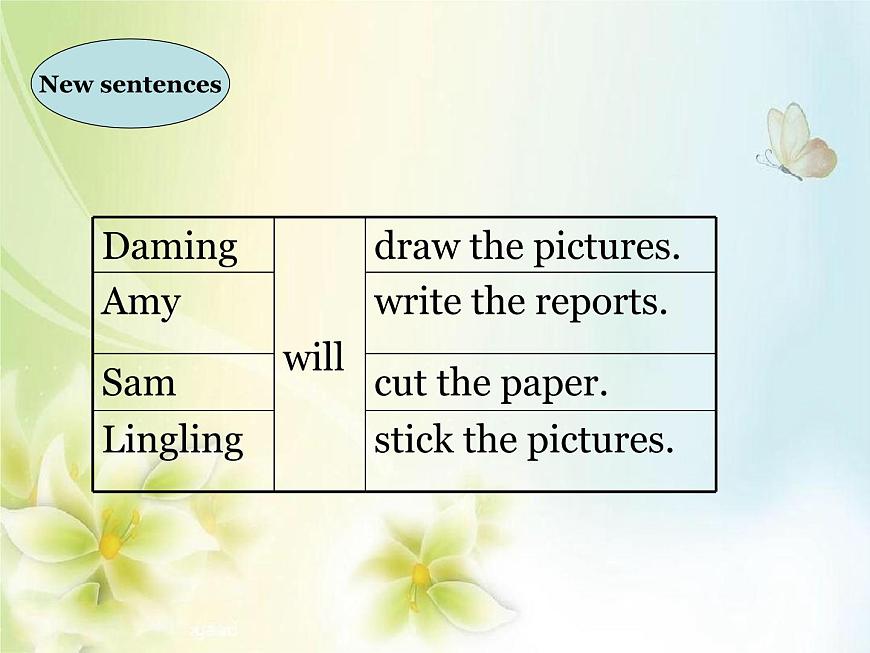 New sentences

| Daming | will | draw the pictures. |
|---|---|---|
| Amy | | write the reports. |
| Sam | | cut the paper. |
| Lingling | | stick the pictures. |